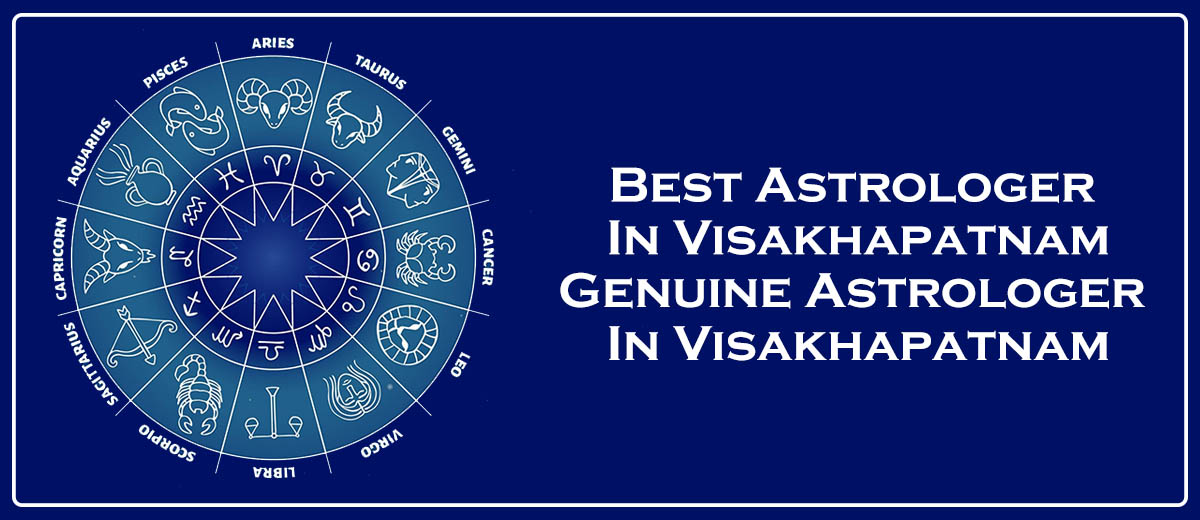 ARIES
TAURUS
GEMINI
CANCER
LEO
VIRGO
LIBRA
SCORPIO
SAGITTARIUS
CAPRICORN
AQUARIUS
PISCES

Best Astrologer In Visakhapatnam
Genuine Astrologer In Visakhapatnam